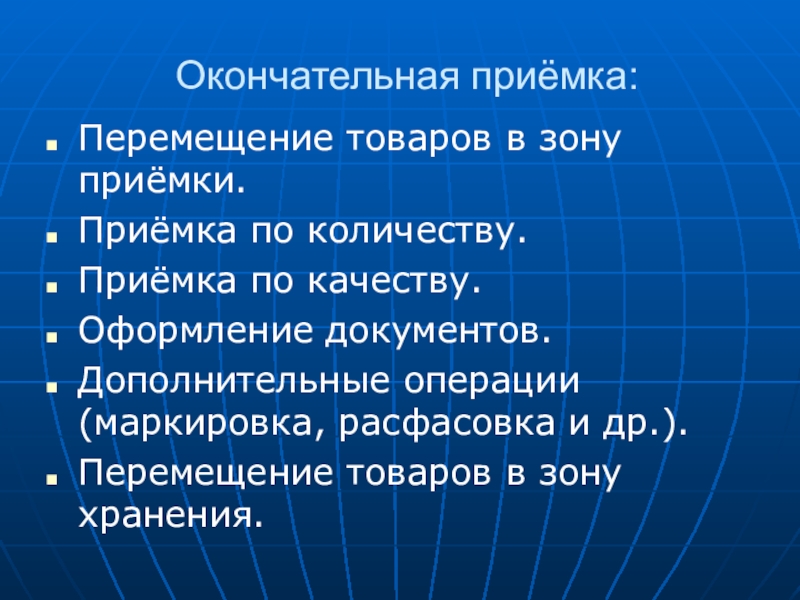 Окончательная приёмка:

- Перемещение товаров в зону приёмки.
- Приёмка по количеству.
- Приёмка по качеству.
- Оформление документов.
- Дополнительные операции (маркировка, расфасовка и др.).
- Перемещение товаров в зону хранения.